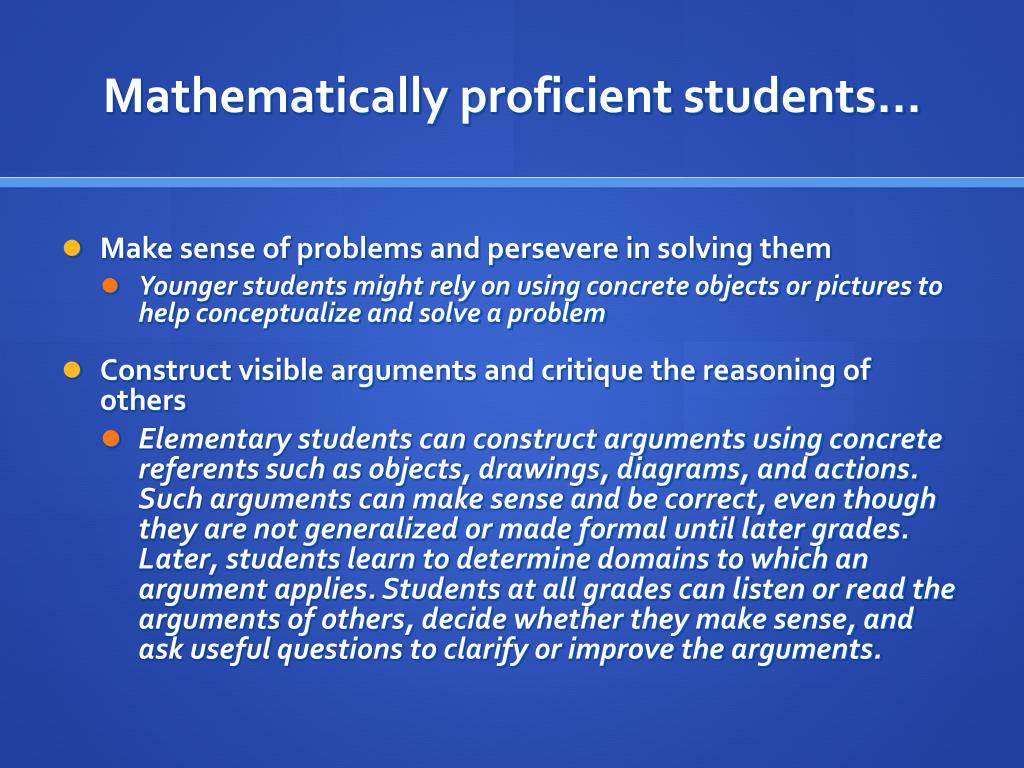 Mathematically proficient students…

Make sense of problems and persevere in solving them

Younger students might rely on using concrete objects or pictures to help conceptualize and solve a problem

Construct visible arguments and critique the reasoning of others

Elementary students can construct arguments using concrete referents such as objects, drawings, diagrams, and actions. Such arguments can make sense and be correct, even though they are not generalized or made formal until later grades. Later, students learn to determine domains to which an argument applies. Students at all grades can listen or read the arguments of others, decide whether they make sense, and ask useful questions to clarify or improve the arguments.